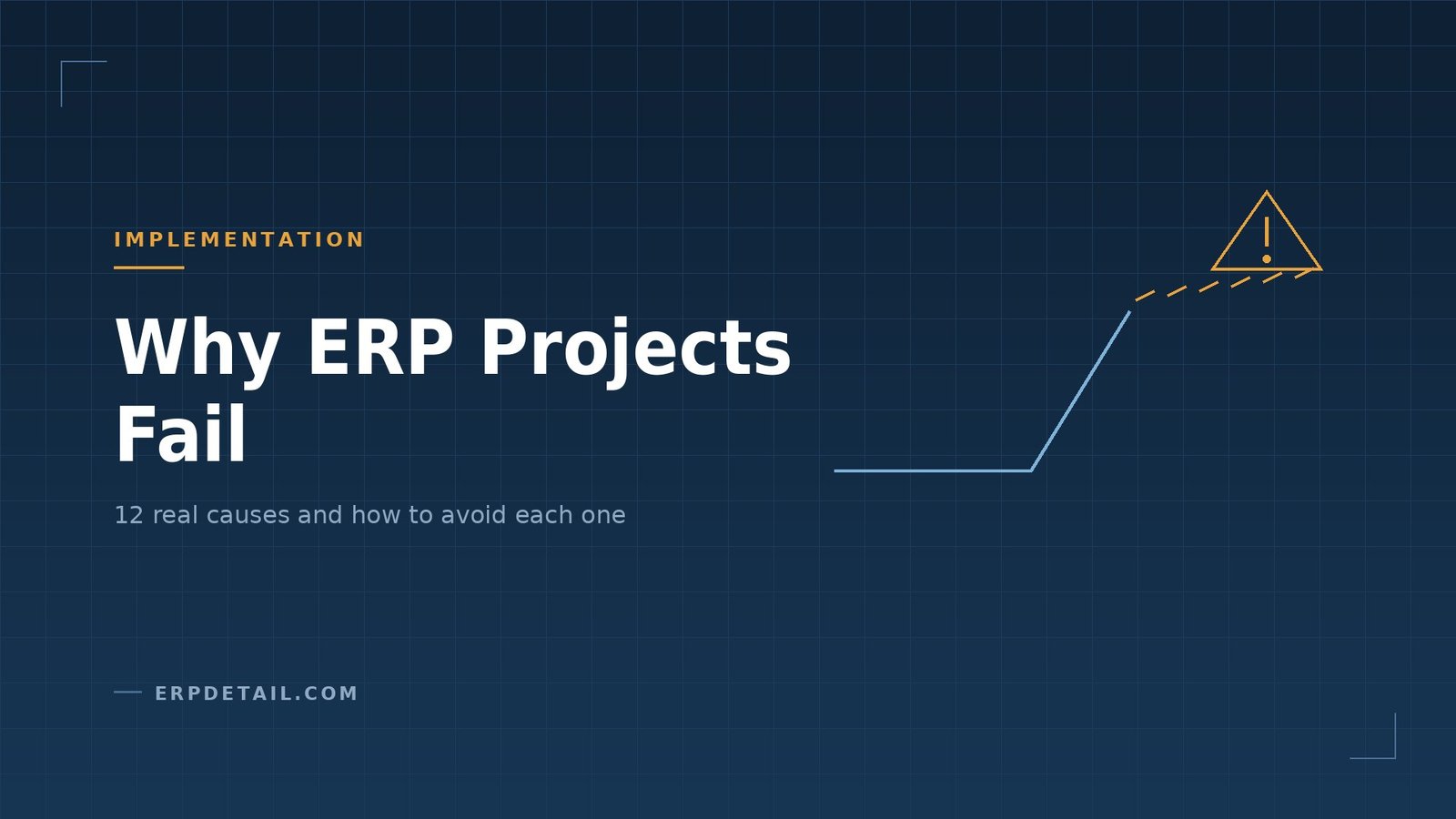 IMPLEMENTATION

Why ERP Projects Fail

12 real causes and how to avoid each one

ERPDETAIL.COM